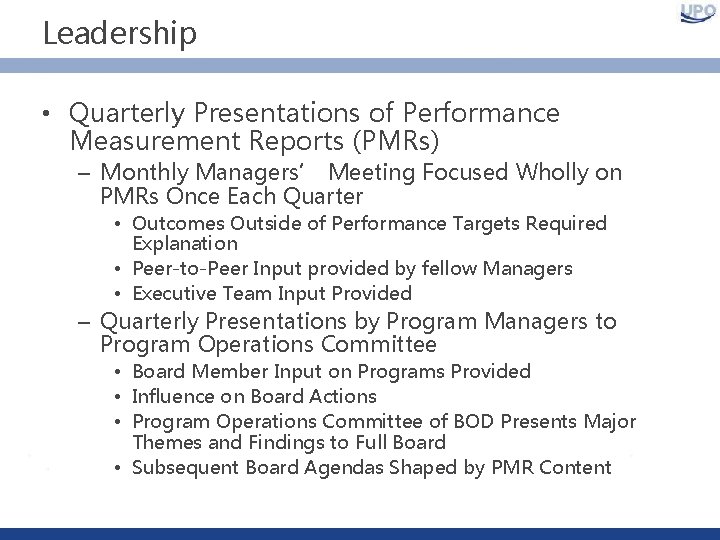 Leadership

UPO

• Quarterly Presentations of Performance Measurement Reports (PMRs)
  – Monthly Managers' Meeting Focused Wholly on PMRs Once Each Quarter
    • Outcomes Outside of Performance Targets Required Explanation
    • Peer-to-Peer Input provided by fellow Managers
    • Executive Team Input Provided
  – Quarterly Presentations by Program Managers to Program Operations Committee
    • Board Member Input on Programs Provided
    • Influence on Board Actions
    • Program Operations Committee of BOD Presents Major Themes and Findings to Full Board
    • Subsequent Board Agendas Shaped by PMR Content